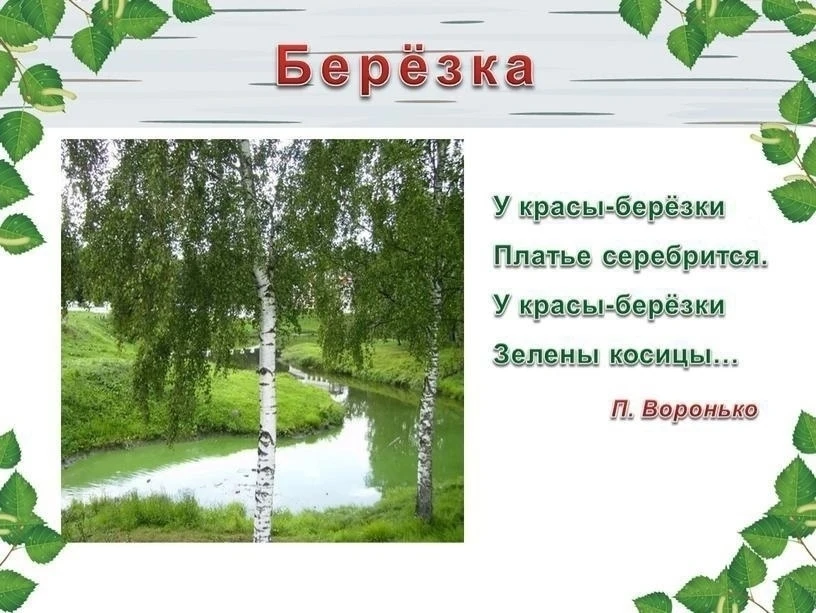 Берёзка

У красы-берёзки
Платье серебрится.
У красы-берёзки
Зелены косицы…

П. Воронько